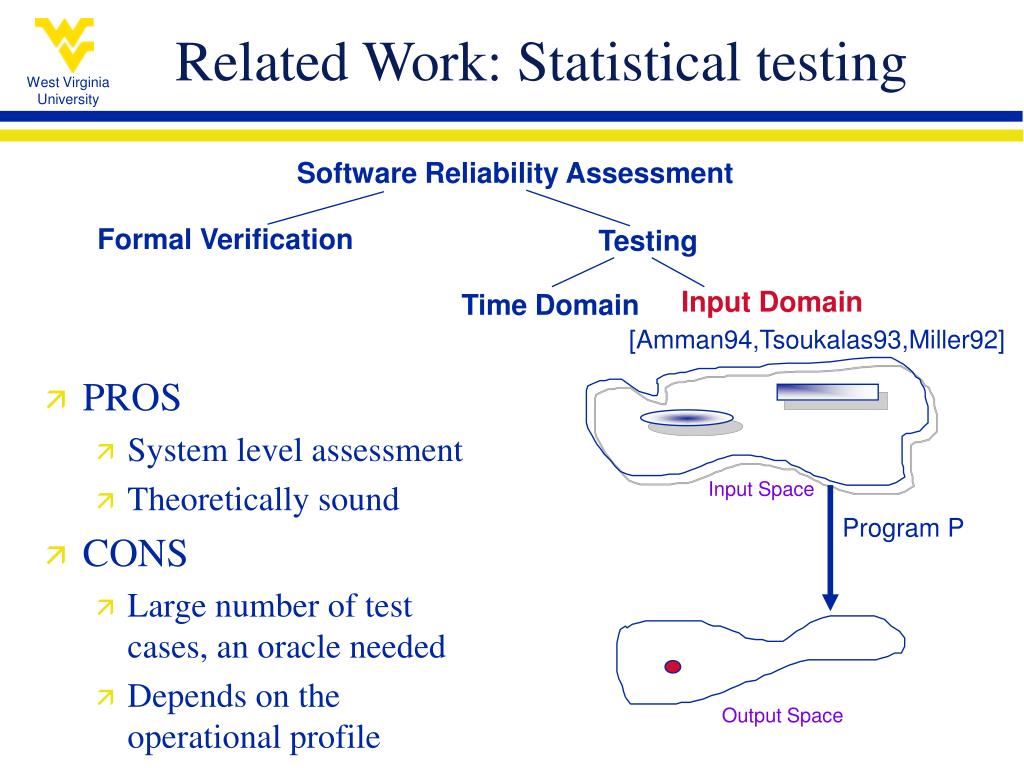 West Virginia University

Related Work: Statistical testing

Software Reliability Assessment

Formal Verification

Testing

Time Domain

Input Domain

[Amman94,Tsoukalas93,Miller92]

PROS

System level assessment

Theoretically sound

CONS

Large number of test cases, an oracle needed

Depends on the operational profile

Input Space

Program P

Output Space